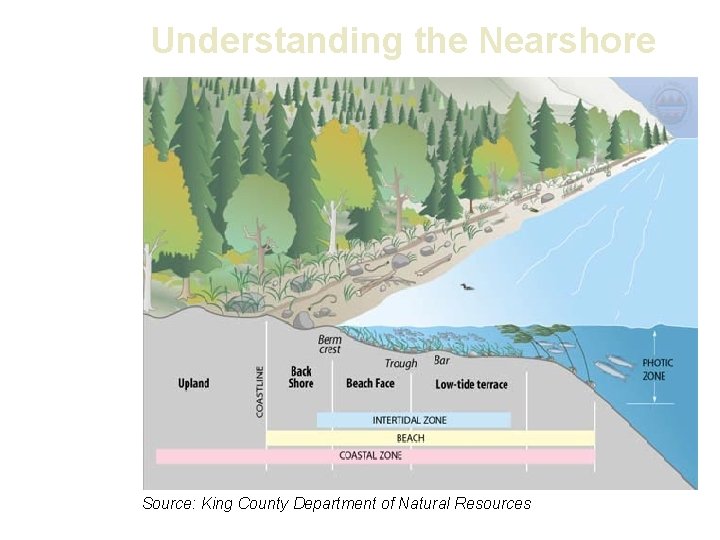 Understanding the Nearshore

Berm crest

Trough

Bar

Upland

COASTLINE

Back Shore

Beach Face

Low-tide terrace

PHOTIC ZONE

INTERTIDAL ZONE

BEACH

COASTAL ZONE

Source: King County Department of Natural Resources